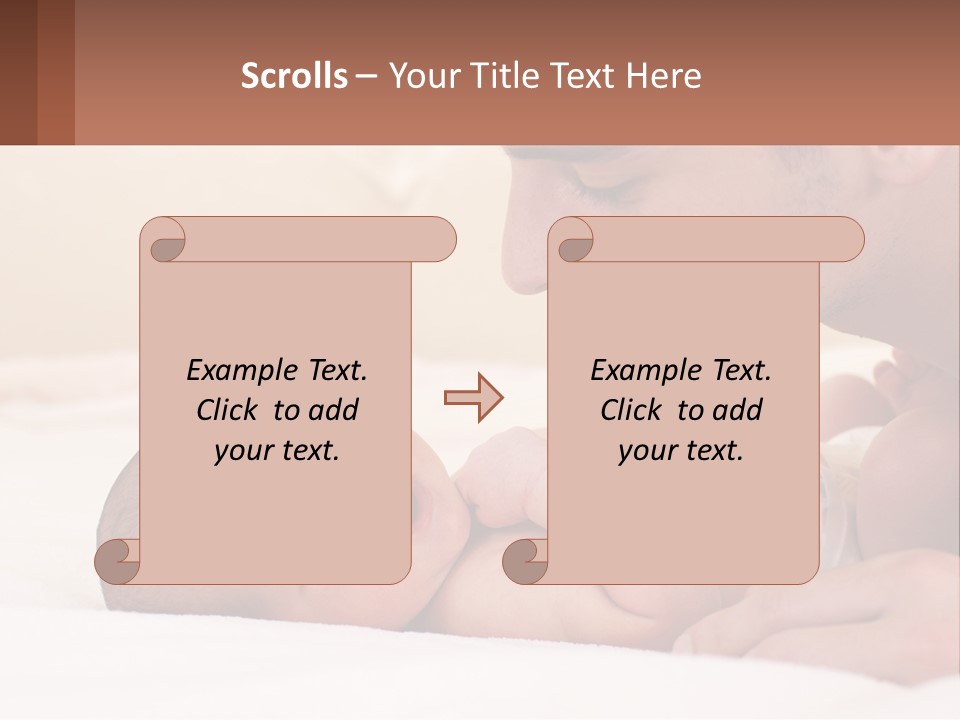 Scrolls – Your Title Text Here

Example Text. Click to add your text.

Example Text. Click to add your text.